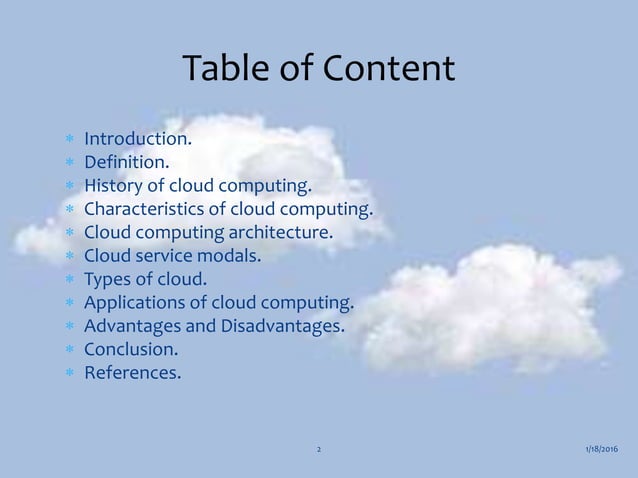 Table of Content

* Introduction.
* Definition.
* History of cloud computing.
* Characteristics of cloud computing.
* Cloud computing architecture.
* Cloud service modals.
* Types of cloud.
* Applications of cloud computing.
* Advantages and Disadvantages.
* Conclusion.
* References.

2

1/18/2016